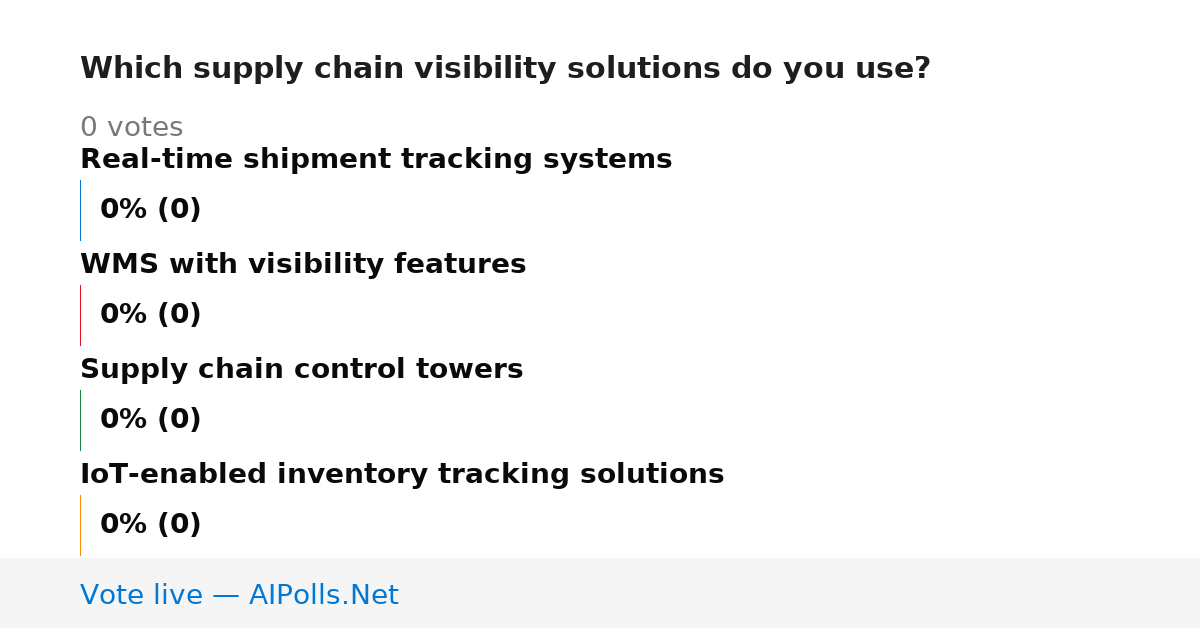 Which supply chain visibility solutions do you use?

0 votes

Real-time shipment tracking systems

0% (0)

WMS with visibility features

0% (0)

Supply chain control towers

0% (0)

IoT-enabled inventory tracking solutions

0% (0)

Vote live — AIPolls.Net